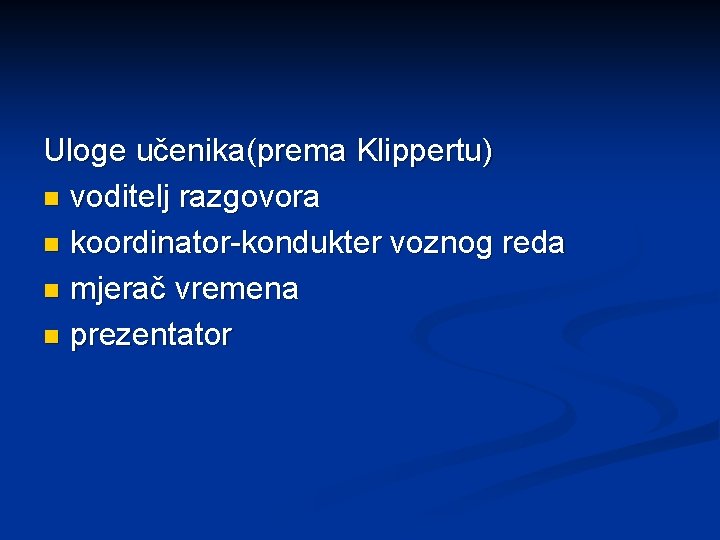 Uloge učenika(prema Klippertu)
- voditelj razgovora
- koordinator-kondukter voznog reda
- mjerač vremena
- prezentator